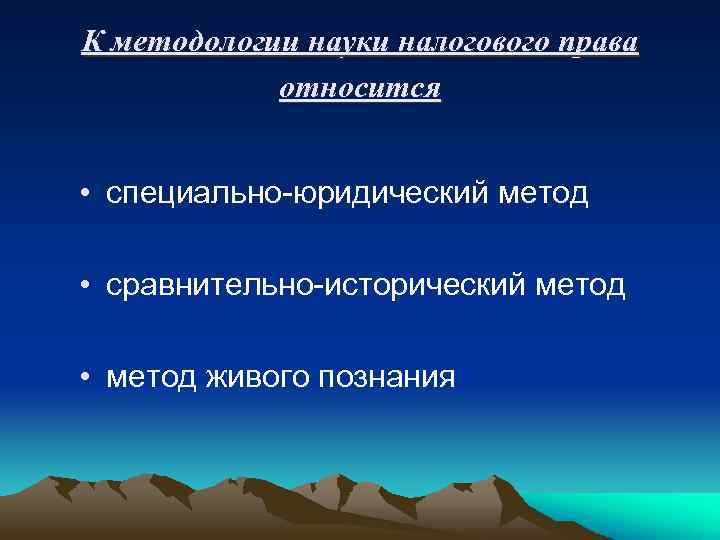 К методологии науки налогового права относится

• специально-юридический метод

• сравнительно-исторический метод

• метод живого познания